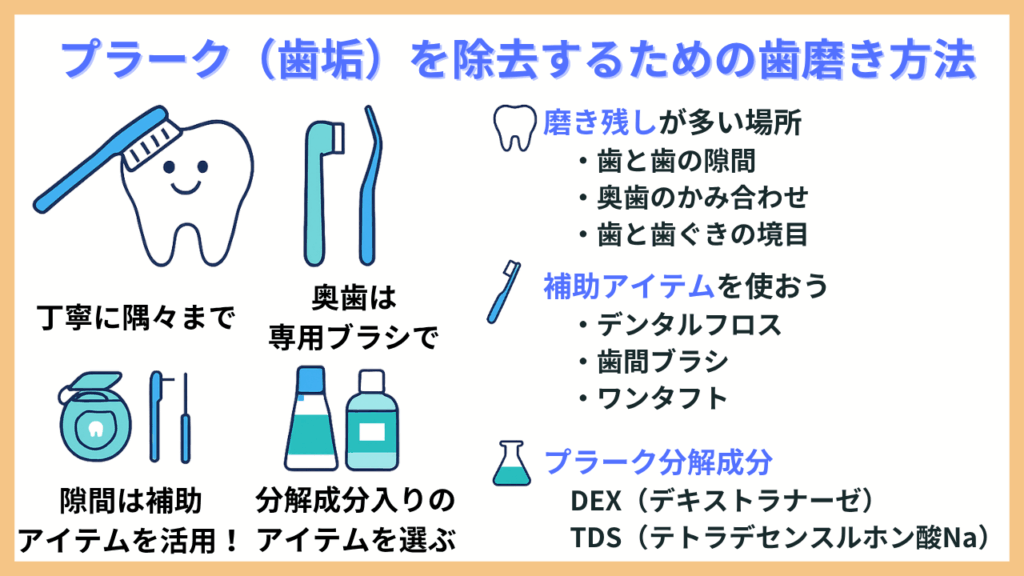 プラーク（歯垢）を除去するための歯磨き方法

丁寧に隅々まで

奥歯は
専用ブラシで

隙間は補助
アイテムを活用！

分解成分入りの
アイテムを選ぶ

磨き残しが多い場所
・歯と歯の隙間
・奥歯のかみ合わせ
・歯と歯ぐきの境目

補助アイテムを使おう
・デンタルフロス
・歯間ブラシ
・ワンタフト

プラーク分解成分
DEX（デキストラナーゼ）
TDS（テトラデセンスルホン酸Na）